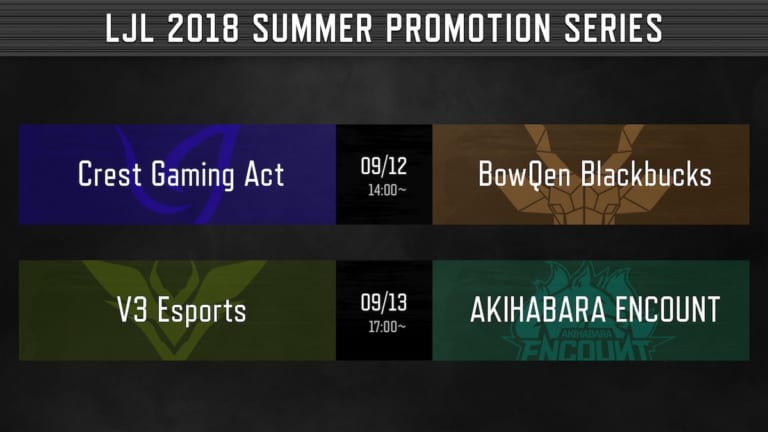 LJL 2018 SUMMER PROMOTION SERIES

Crest Gaming Act

09/12
14:00~

BowQen Blackbucks

V3 Esports

09/13
17:00~

AKIHABARA ENCOUNT

AKIHABARA
ENCOUNT